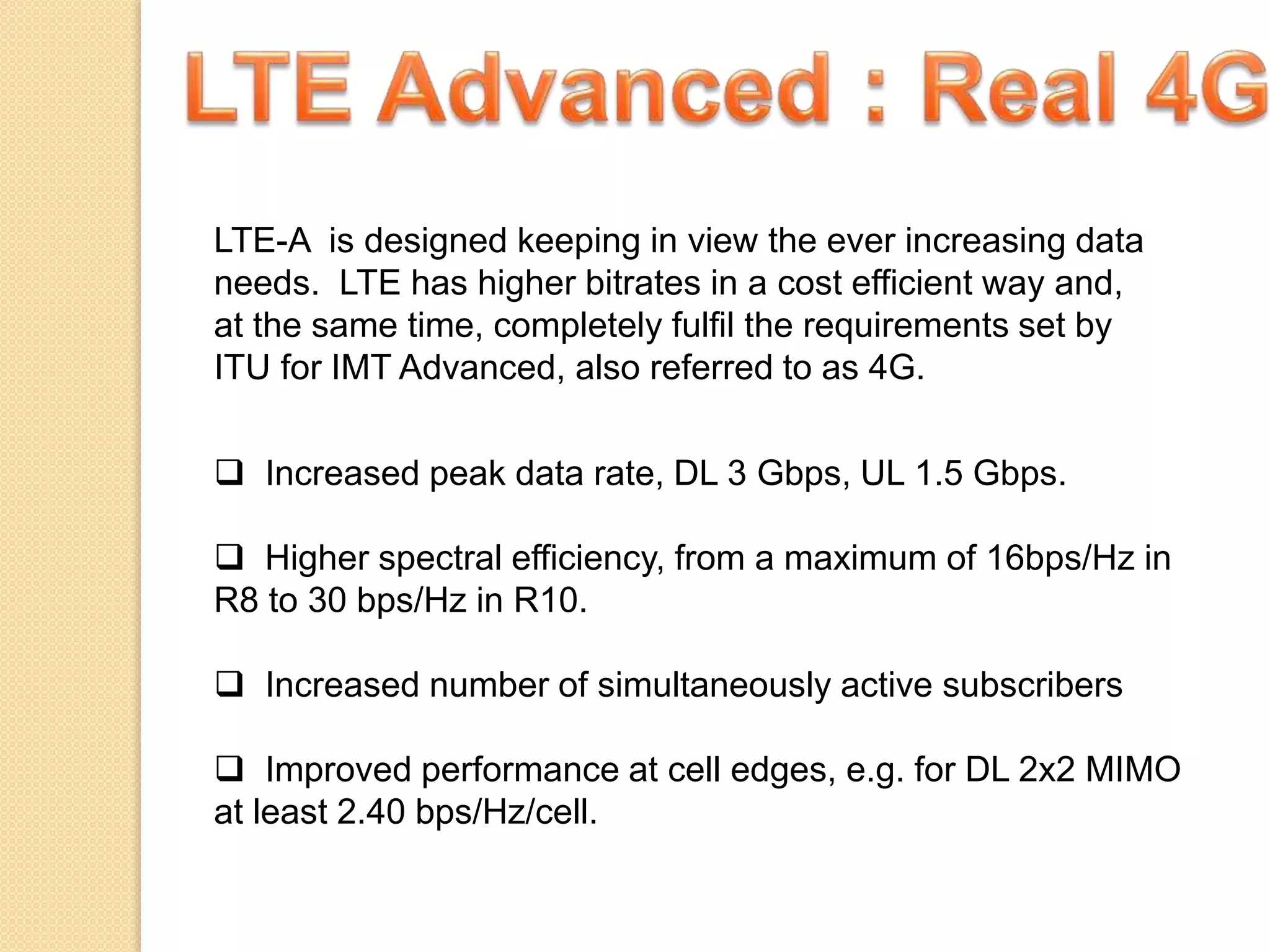 LTE Advanced : Real 4G

LTE-A is designed keeping in view the ever increasing data needs. LTE has higher bitrates in a cost efficient way and, at the same time, completely fulfil the requirements set by ITU for IMT Advanced, also referred to as 4G.

❑ Increased peak data rate, DL 3 Gbps, UL 1.5 Gbps.

❑ Higher spectral efficiency, from a maximum of 16bps/Hz in R8 to 30 bps/Hz in R10.

❑ Increased number of simultaneously active subscribers

❑ Improved performance at cell edges, e.g. for DL 2x2 MIMO at least 2.40 bps/Hz/cell.